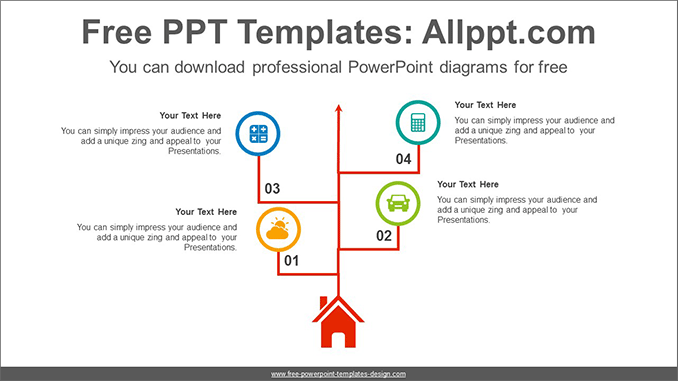 Free PPT Templates: Allppt.com

You can download professional PowerPoint diagrams for free

Your Text Here

You can simply impress your audience and add a unique zing and appeal to your Presentations.

03

Your Text Here

You can simply impress your audience and add a unique zing and appeal to your Presentations.

01

Your Text Here

You can simply impress your audience and add a unique zing and appeal to your Presentations.

04

Your Text Here

You can simply impress your audience and add a unique zing and appeal to your Presentations.

02

www.free-powerpoint-templates-design.com